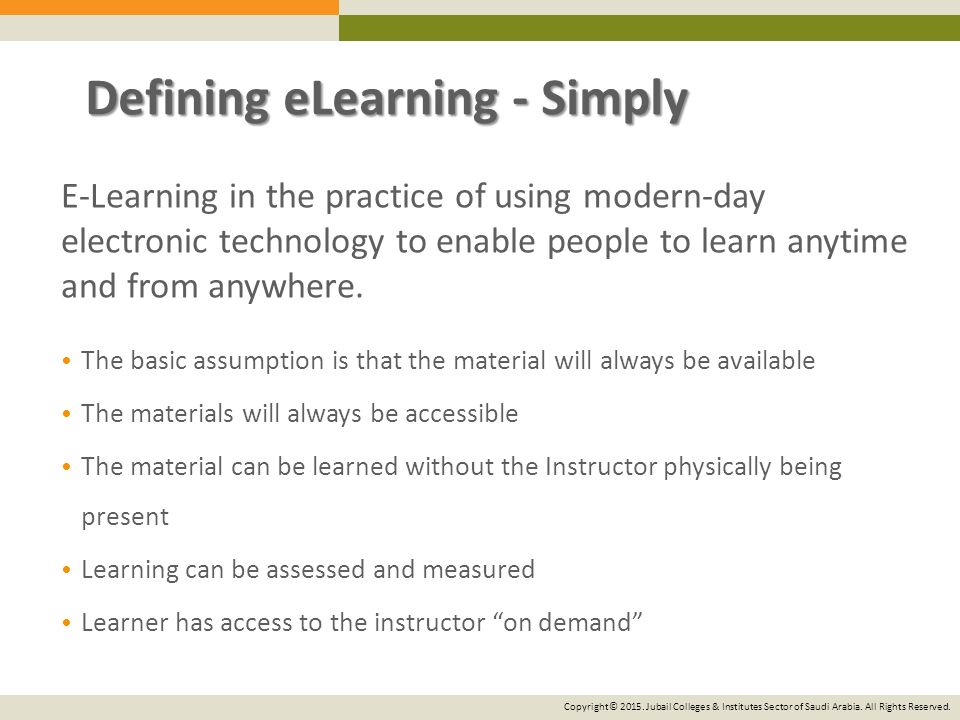 Defining eLearning - Simply

E-Learning in the practice of using modern-day electronic technology to enable people to learn anytime and from anywhere.

• The basic assumption is that the material will always be available
• The materials will always be accessible
• The material can be learned without the Instructor physically being present
• Learning can be assessed and measured
• Learner has access to the instructor “on demand”

Copyright© 2015. Jubail Colleges & Institutes Sector of Saudi Arabia. All Rights Reserved.